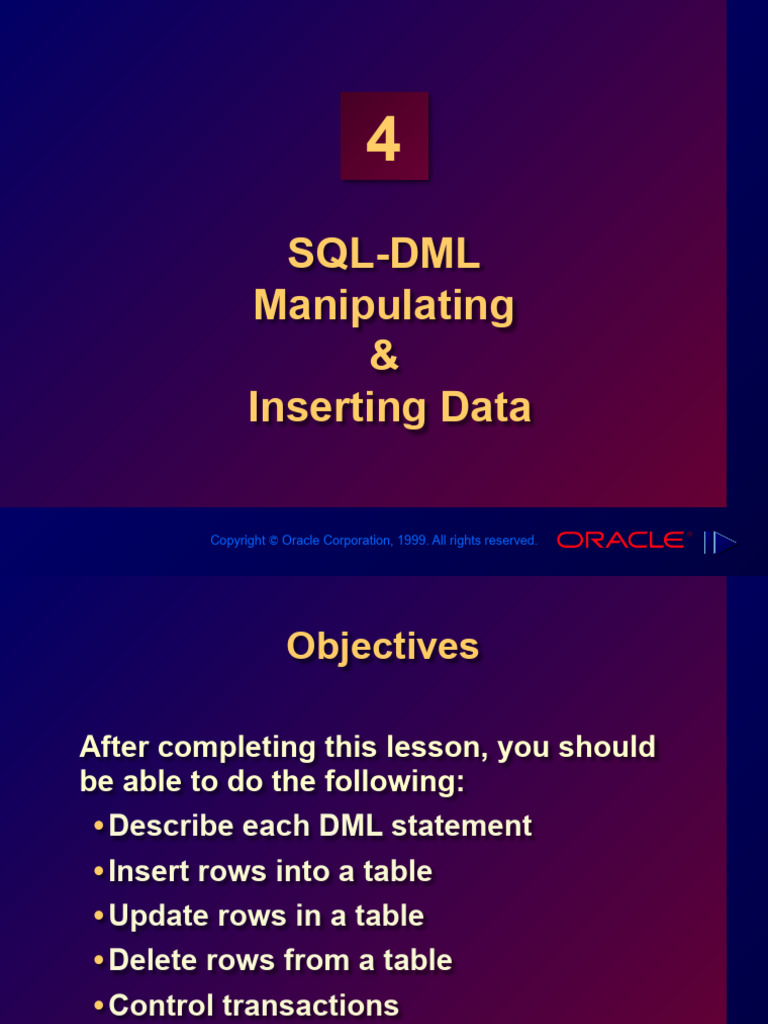 4

SQL-DML
Manipulating
&
Inserting Data

Copyright © Oracle Corporation, 1999. All rights reserved.

ORACLE®

Objectives

After completing this lesson, you should be able to do the following:

• Describe each DML statement
• Insert rows into a table
• Update rows in a table
• Delete rows from a table
• Control transactions